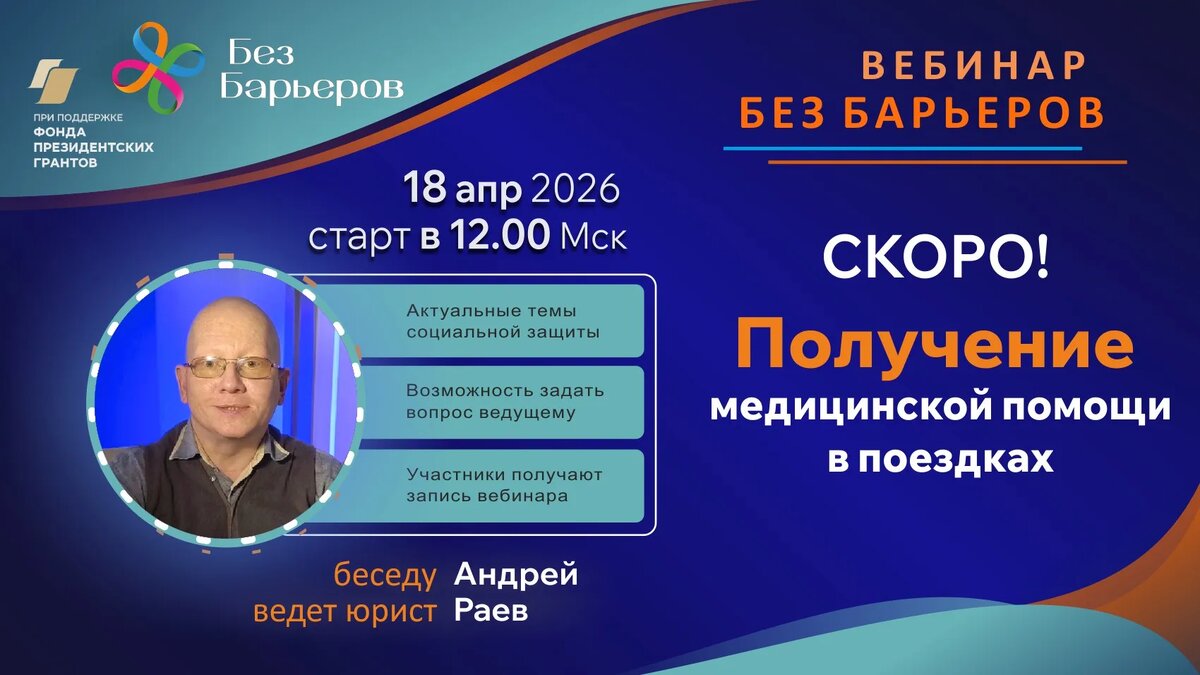 ПРИ ПОДДЕРЖКЕ
ФОНДА ПРЕЗИДЕНТСКИХ ГРАНТОВ

Без Барьеров

ВЕБИНАР
БЕЗ БАРЬЕРОВ

18 апр 2026
старт в 12.00 Мск

Актуальные темы социальной защиты

Возможность задать вопрос ведущему

Участники получают запись вебинара

беседу ведет юрист Андрей Раев

СКОРО!

Получение
медицинской помощи в поездках